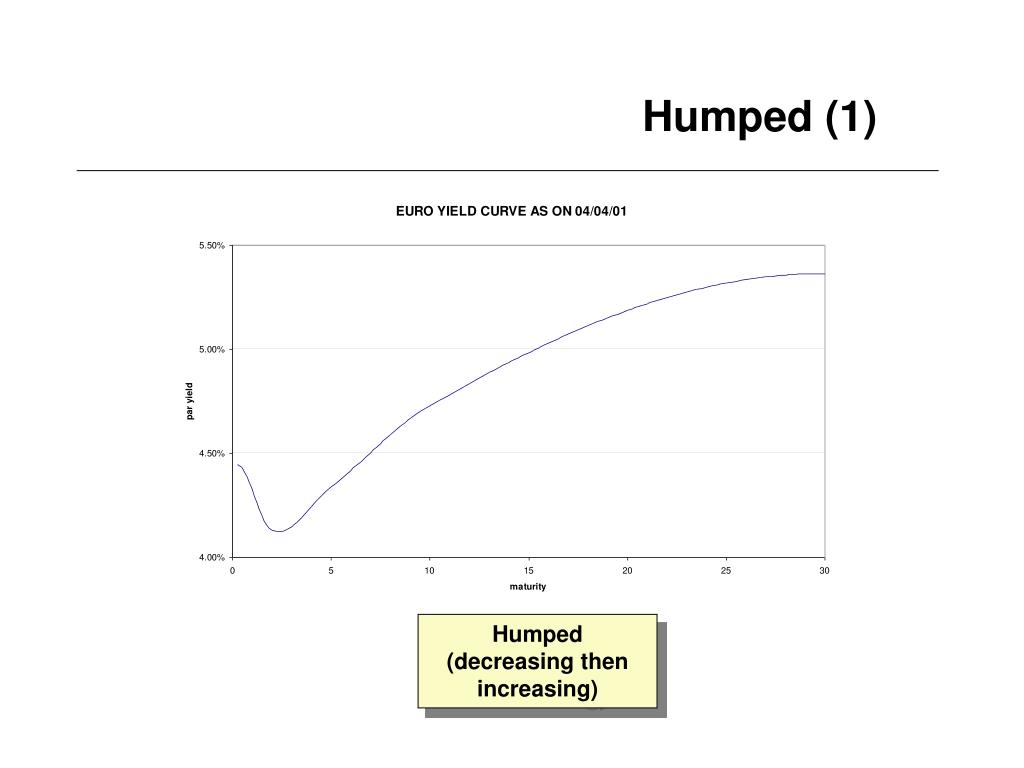 Humped (1)

EURO YIELD CURVE AS ON 04/04/01

5.50%
5.00%
4.50%
4.00%

par yield

0
5
10
15
20
25
30

maturity

Humped (decreasing then increasing)